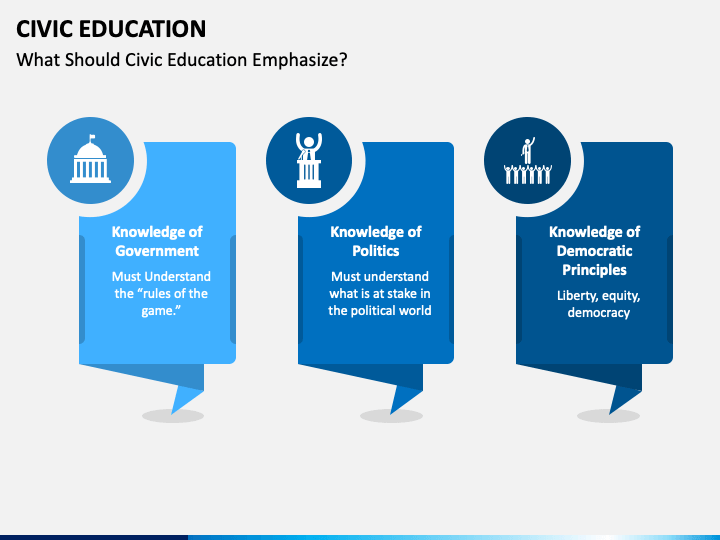 CIVIC EDUCATION

What Should Civic Education Emphasize?

Knowledge of Government

Must Understand the “rules of the game.”

Knowledge of Politics

Must understand what is at stake in the political world

Knowledge of Democratic Principles

Liberty, equity, democracy